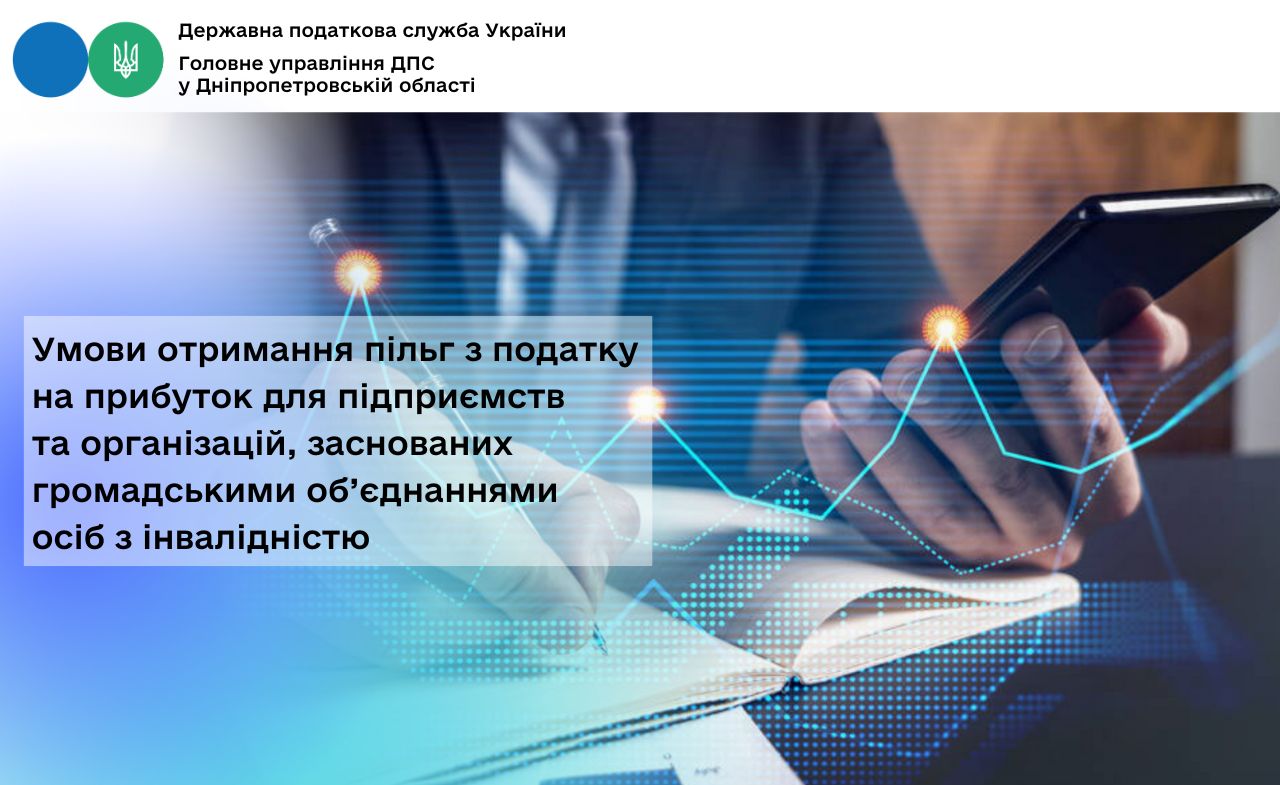 Державна податкова служба України
Головне управління ДПС
у Дніпропетровській області

Умови отримання пільг з податку на прибуток для підприємств та організацій, заснованих громадськими об’єднаннями осіб з інвалідністю